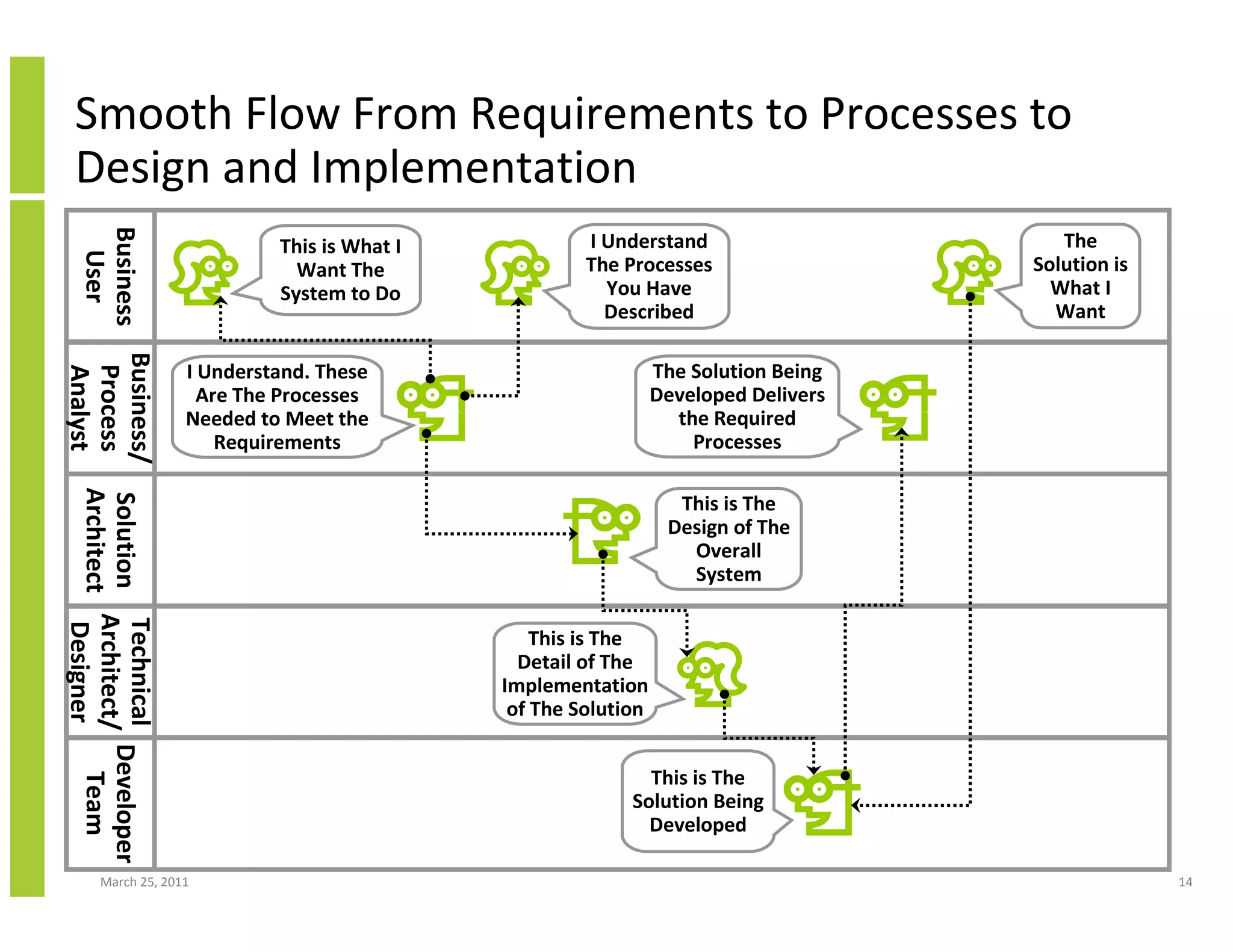 Smooth Flow From Requirements to Processes to Design and Implementation

Business User

This is What I Want The System to Do

I Understand The Processes You Have Described

The Solution is What I Want

Business/ Process Analyst

I Understand. These Are The Processes Needed to Meet the Requirements

The Solution Being Developed Delivers the Required Processes

Solution Architect

This is The Design of The Overall System

Technical Architect/ Designer

This is The Detail of The Implementation of The Solution

Developer Team

This is The Solution Being Developed

March 25, 2011

14